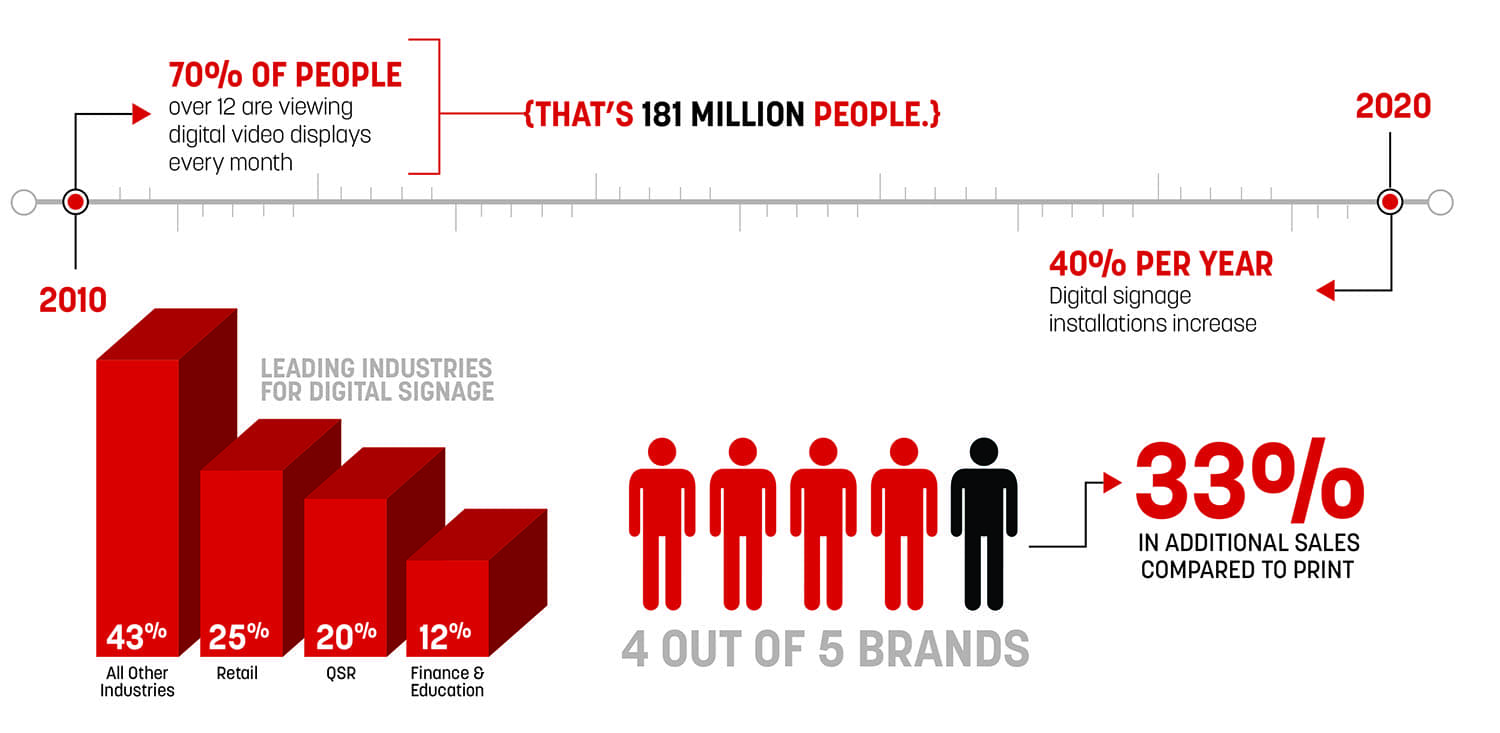 70% OF PEOPLE
over 12 are viewing digital video displays every month

{THAT'S 181 MILLION PEOPLE.}

2020

2010

40% PER YEAR
Digital signage installations increase

LEADING INDUSTRIES FOR DIGITAL SIGNAGE

43%
All Other Industries

25%
Retail

20%
QSR

12%
Finance & Education

4 OUT OF 5 BRANDS

33%
IN ADDITIONAL SALES COMPARED TO PRINT